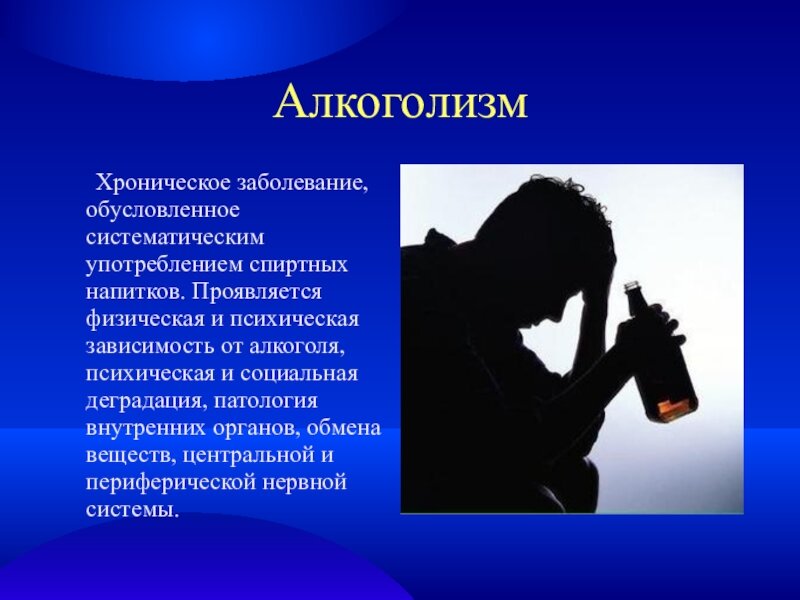 Алкоголизм

Хроническое заболевание, обусловленное систематическим употреблением спиртных напитков. Проявляется физическая и психическая зависимость от алкоголя, психическая и социальная деградация, патология внутренних органов, обмена веществ, центральной и периферической нервной системы.